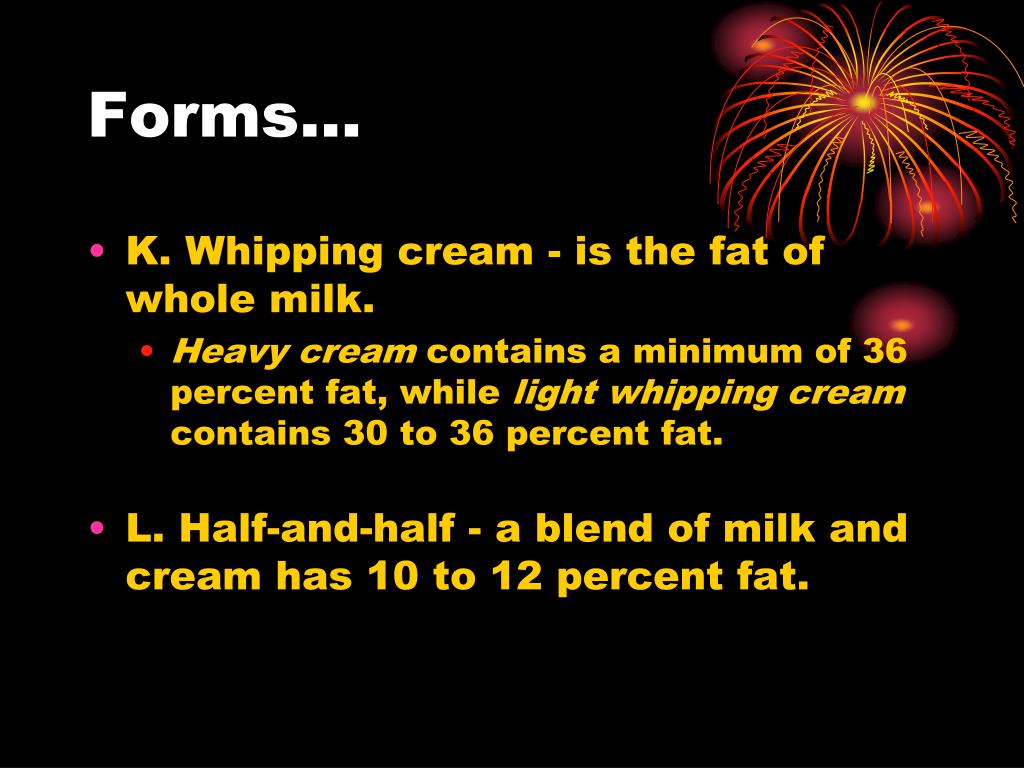 Forms…

• K. Whipping cream - is the fat of whole milk.
  • Heavy cream contains a minimum of 36 percent fat, while light whipping cream contains 30 to 36 percent fat.

• L. Half-and-half - a blend of milk and cream has 10 to 12 percent fat.